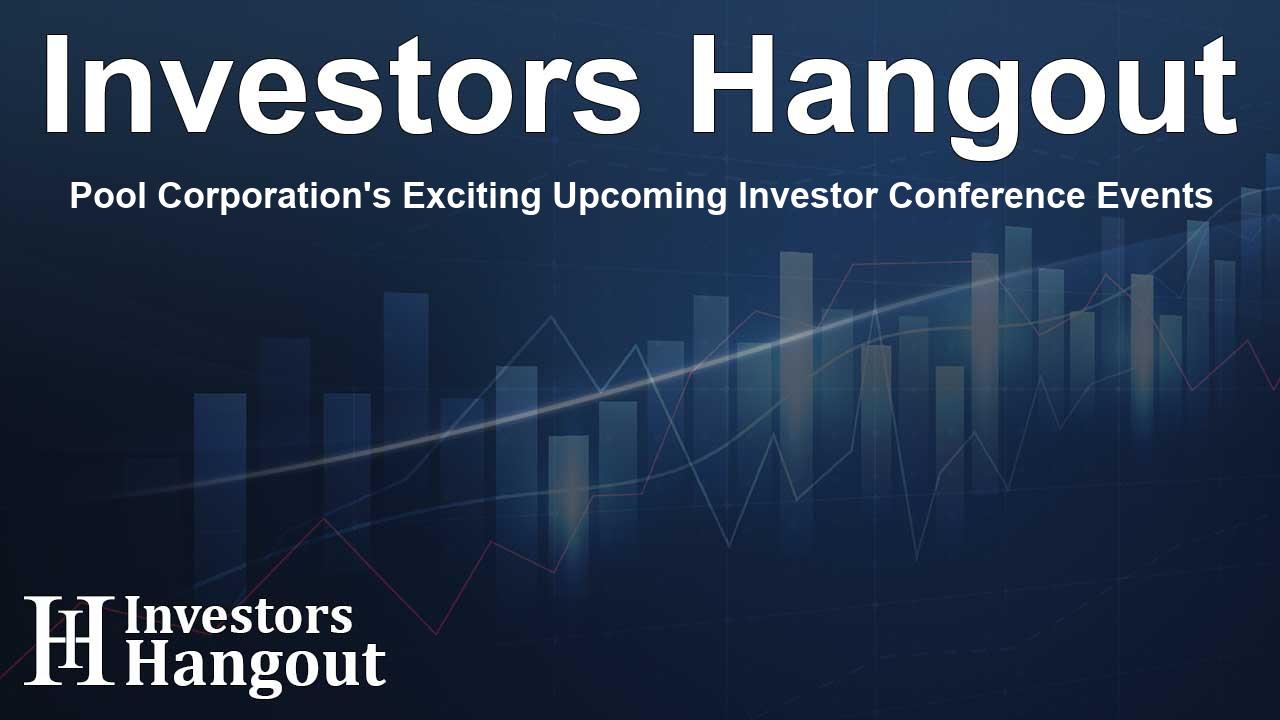 Investors Hangout

Pool Corporation's Exciting Upcoming Investor Conference Events

IH Investors Hangout